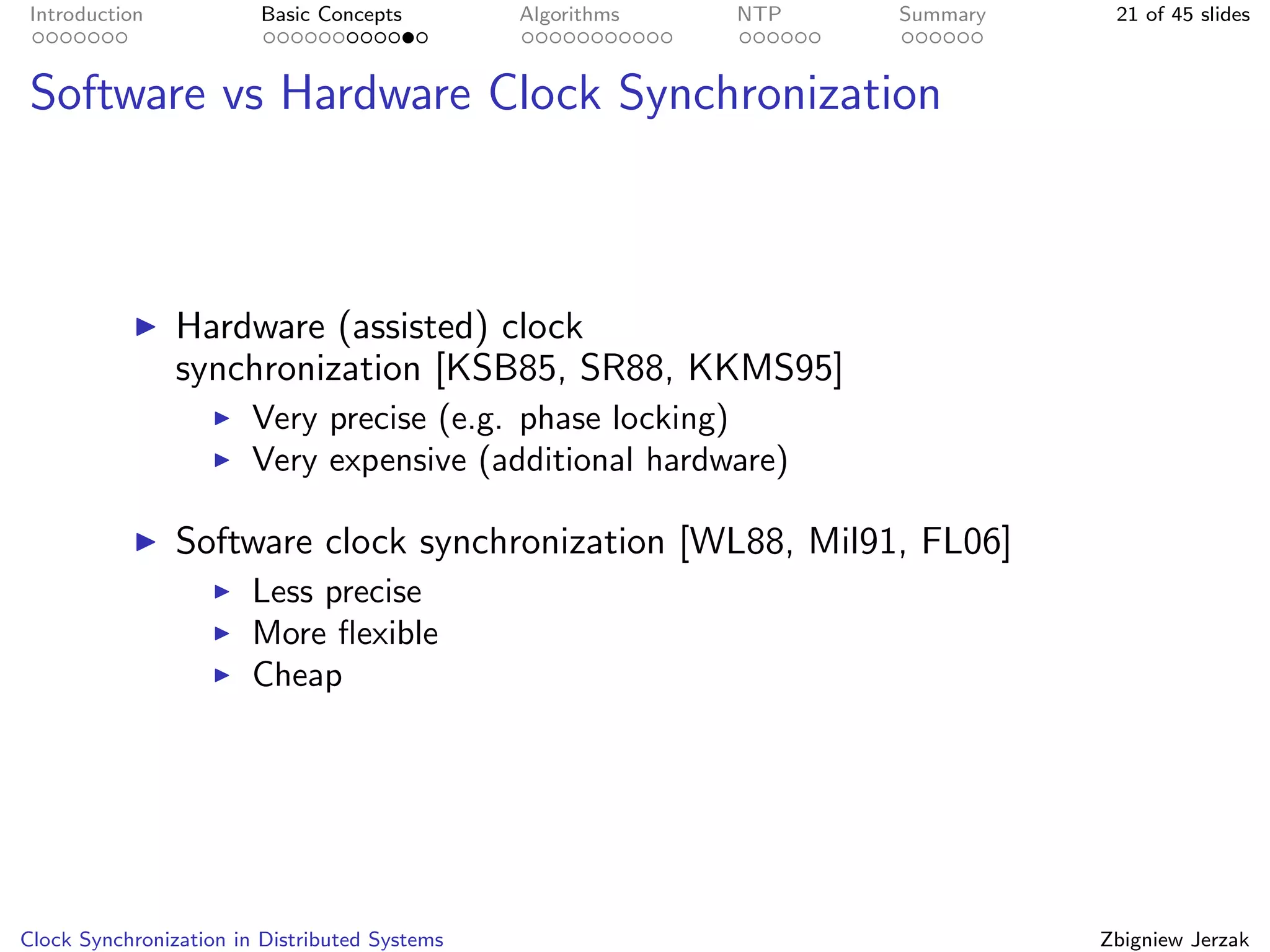 Introduction Basic Concepts Algorithms NTP Summary 21 of 45 slides

Software vs Hardware Clock Synchronization

▶ Hardware (assisted) clock synchronization [KSB85, SR88, KKMS95]
 ▶ Very precise (e.g. phase locking)
 ▶ Very expensive (additional hardware)

▶ Software clock synchronization [WL88, Mil91, FL06]
 ▶ Less precise
 ▶ More flexible
 ▶ Cheap

Clock Synchronization in Distributed Systems Zbigniew Jerzak